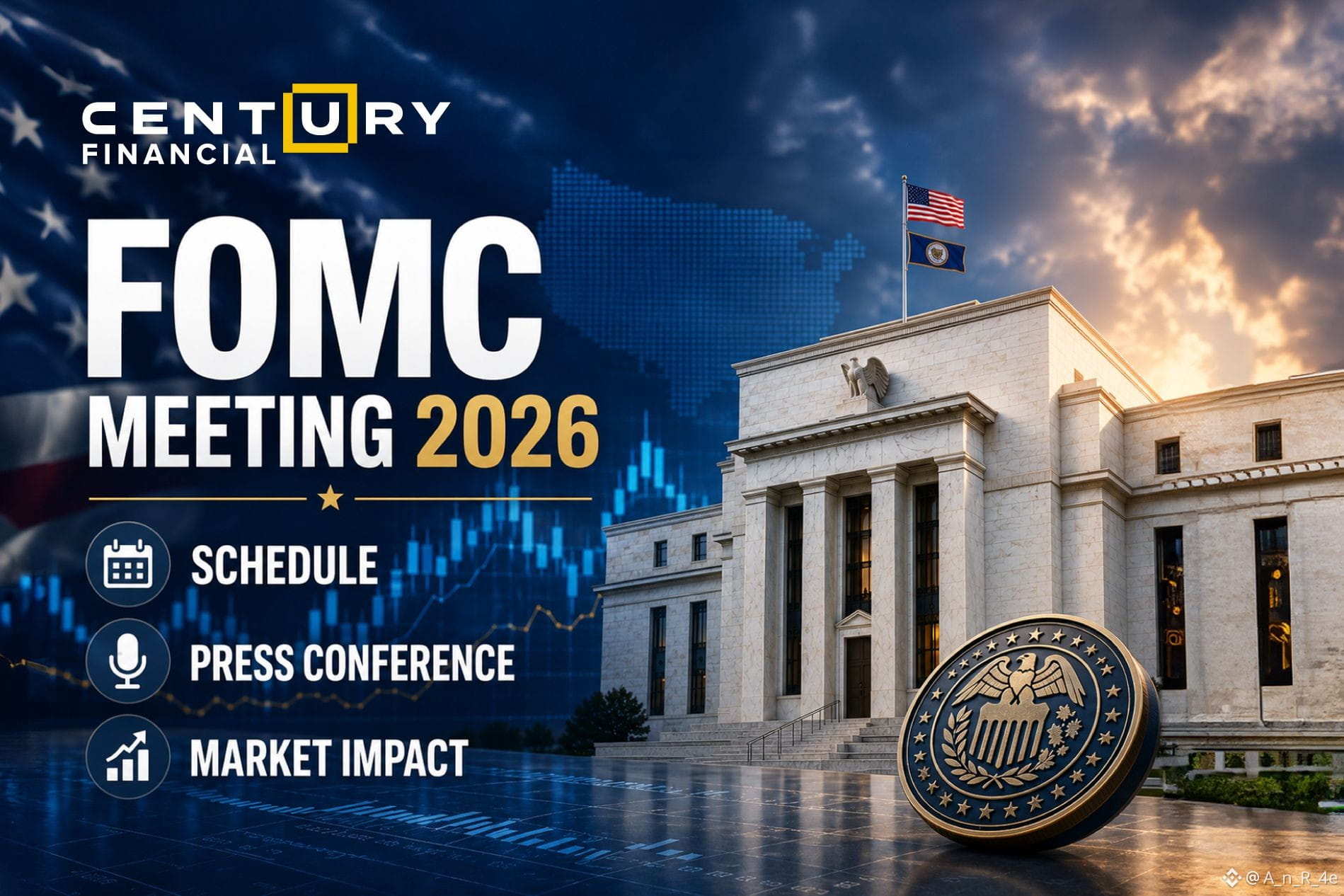 CENTURY
FINANCIAL

FOMC
MEETING 2026

SCHEDULE

PRESS CONFERENCE

MARKET IMPACT

@A_n_R_4e